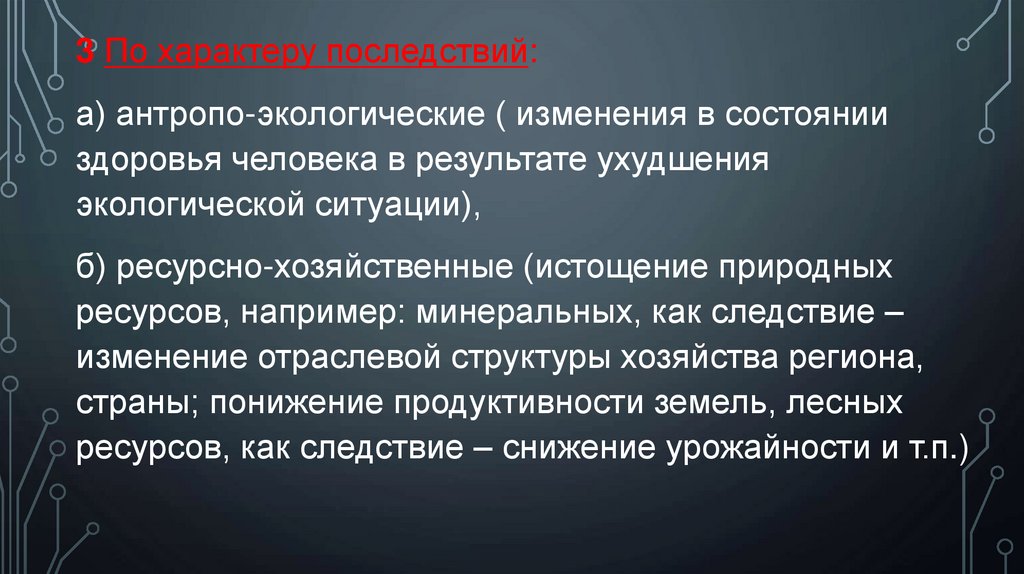 3 По характеру последствий:

а) антропо-экологические ( изменения в состоянии здоровья человека в результате ухудшения экологической ситуации),

б) ресурсно-хозяйственные (истощение природных ресурсов, например: минеральных, как следствие – изменение отраслевой структуры хозяйства региона, страны; понижение продуктивности земель, лесных ресурсов, как следствие – снижение урожайности и т.п.)